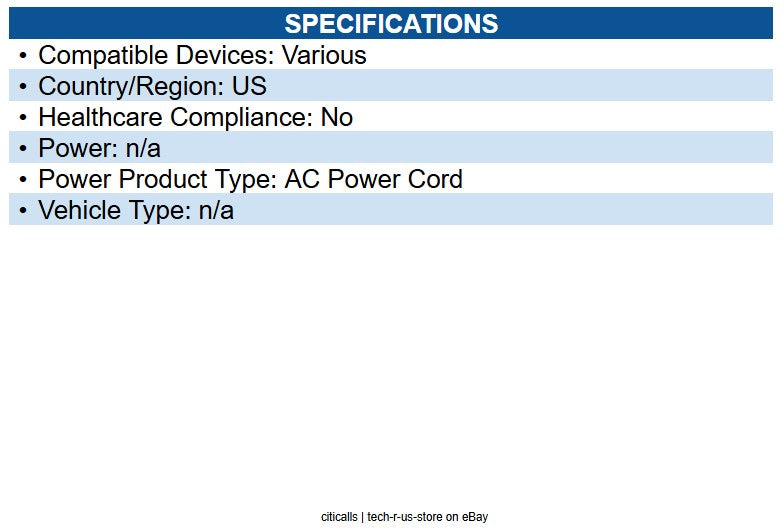 SPECIFICATIONS

• Compatible Devices: Various
• Country/Region: US
• Healthcare Compliance: No
• Power: n/a
• Power Product Type: AC Power Cord
• Vehicle Type: n/a

citicalls | tech-r-us-store on eBay